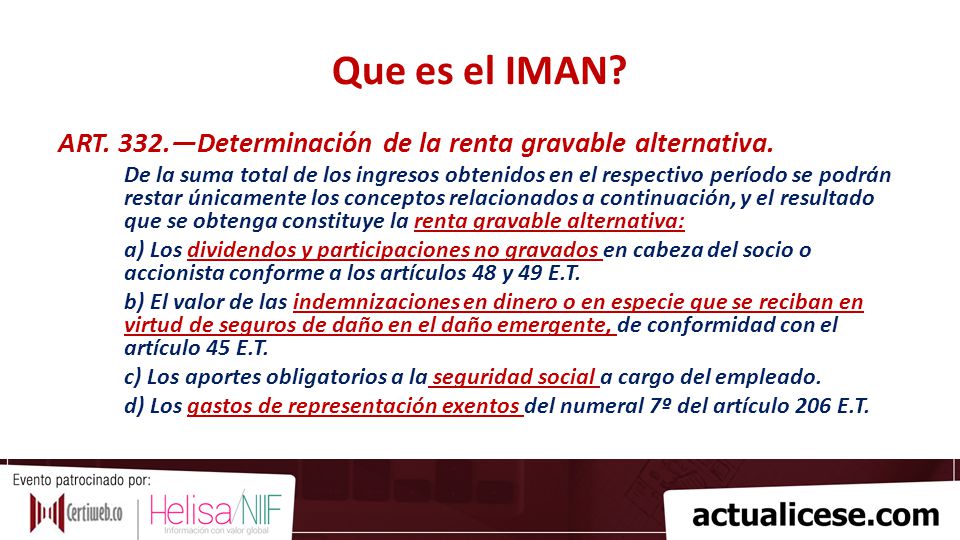 Que es el IMAN?

ART. 332.—Determinación de la renta gravable alternativa.

De la suma total de los ingresos obtenidos en el respectivo período se podrán restar únicamente los conceptos relacionados a continuación, y el resultado que se obtenga constituye la renta gravable alternativa:

a) Los dividendos y participaciones no gravados en cabeza del socio o accionista conforme a los artículos 48 y 49 E.T.

b) El valor de las indemnizaciones en dinero o en especie que se reciban en virtud de seguros de daño en el daño emergente, de conformidad con el artículo 45 E.T.

c) Los aportes obligatorios a la seguridad social a cargo del empleado.

d) Los gastos de representación exentos del numeral 7º del artículo 206 E.T.

Evento patrocinado por:

Certiweb.co

Helisa/NIIF
Información con valor global

actualicese.com